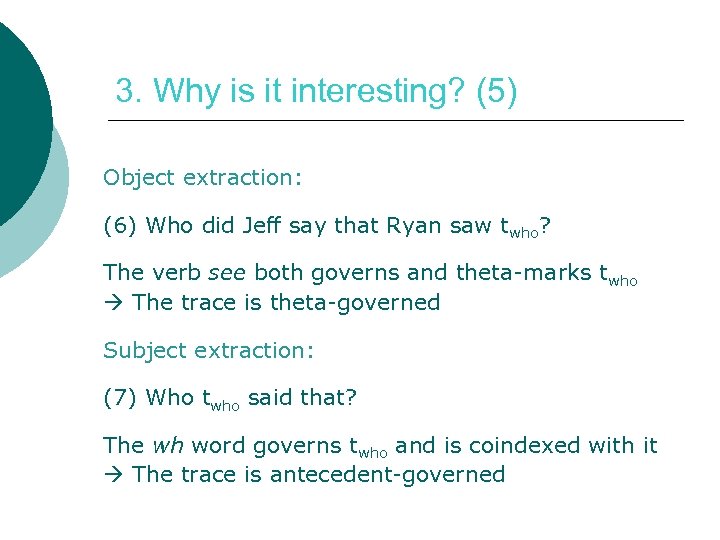 3. Why is it interesting? (5)

Object extraction:

(6) Who did Jeff say that Ryan saw $t_{who}$?

The verb see both governs and theta-marks $t_{who}$
→ The trace is theta-governed

Subject extraction:

(7) Who $t_{who}$ said that?

The wh word governs $t_{who}$ and is coindexed with it
→ The trace is antecedent-governed